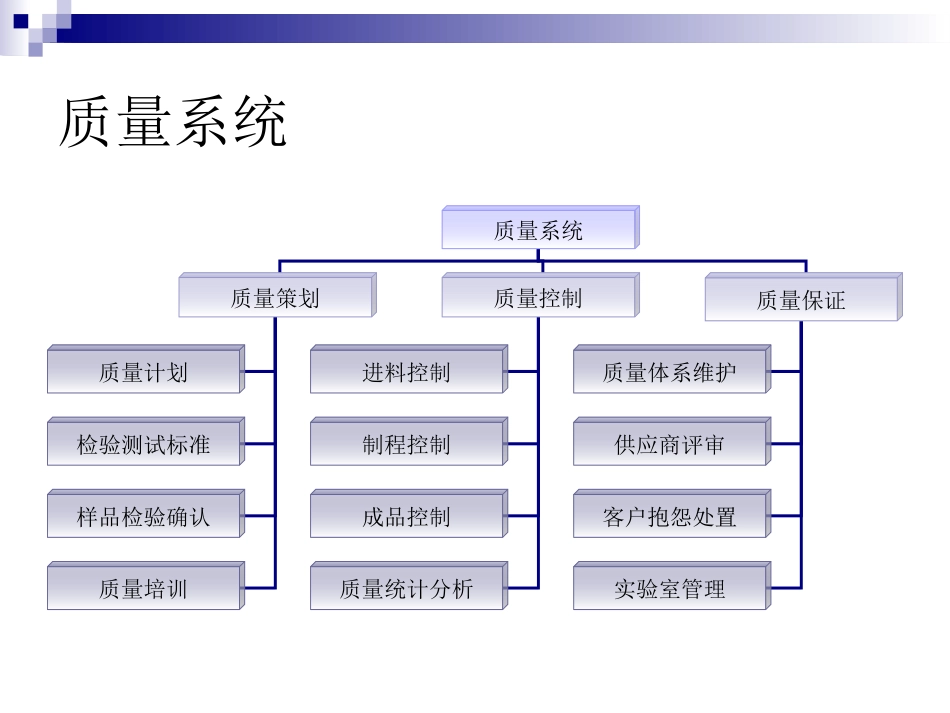 质量系统

质量系统

质量策划

质量控制

质量保证

质量计划

检验测试标准

样品检验确认

质量培训

进料控制

制程控制

成品控制

质量统计分析

质量体系维护

供应商评审

客户抱怨处置

实验室管理